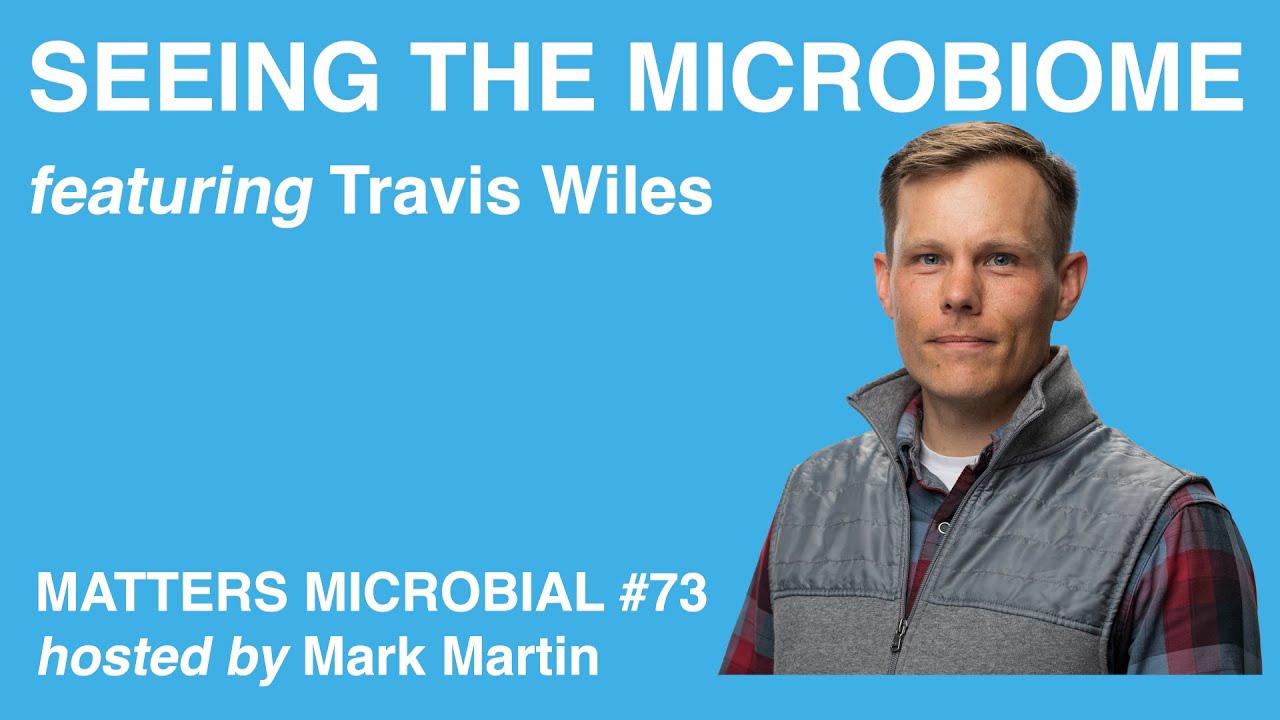 SEEING THE MICROBIOME

featuring Travis Wiles

MATTERS MICROBIAL #73

hosted by Mark Martin